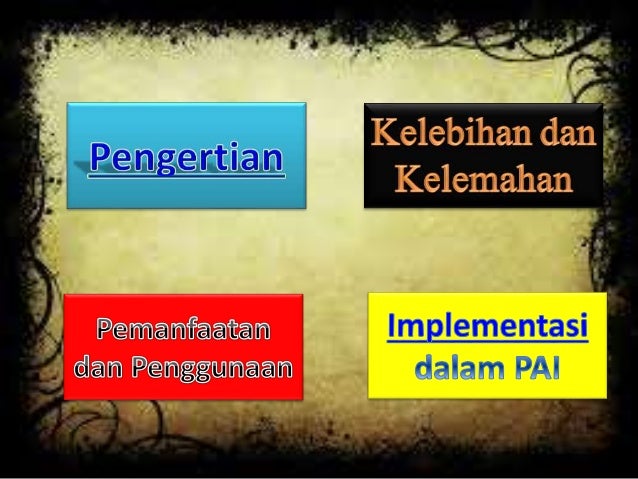 Pengertian

Kelebihan dan Kelemahan

Pemanfaatan dan Penggunaan

Implementasi dalam PAI